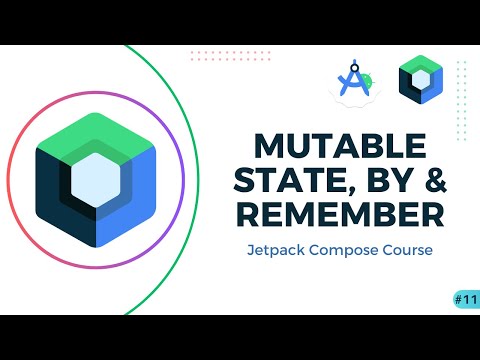 MUTABLE STATE, BY & REMEMBER

Jetpack Compose Course

#11